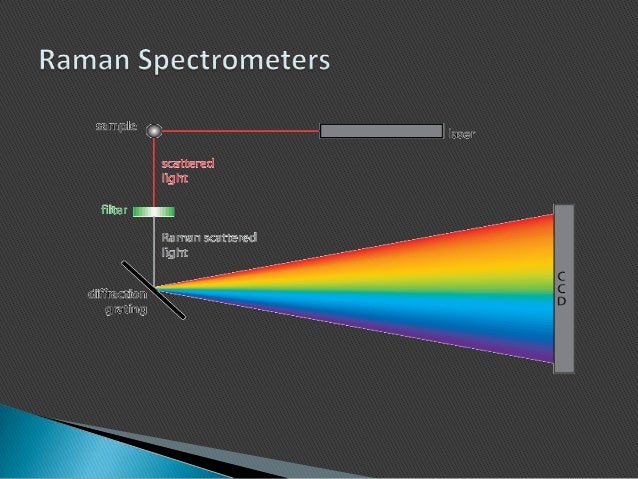 Raman Spectrometers

sample

laser

scattered light

filter

Raman scattered light

diffraction grating

CCD